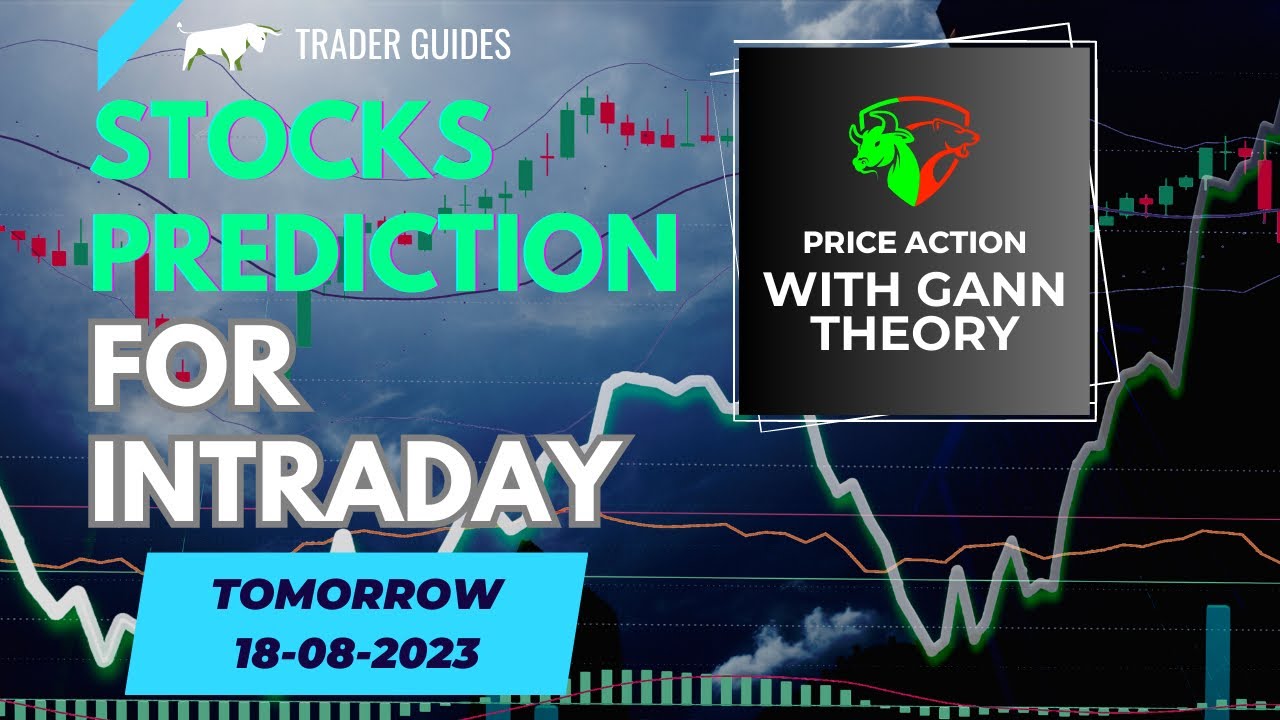 TRADER GUIDES

STOCKS PREDICTION FOR INTRADAY

TOMORROW
18-08-2023

PRICE ACTION
WITH GANN THEORY